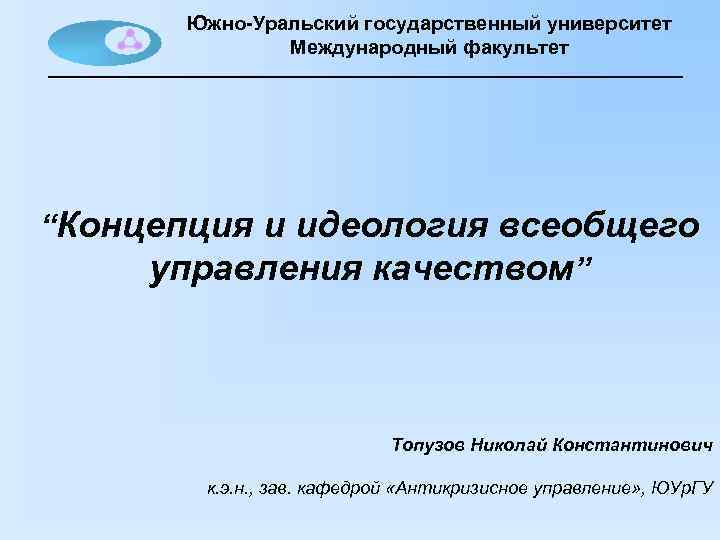 Южно-Уральский государственный университет
Международный факультет

“Концепция и идеология всеобщего управления качеством”

Топузов Николай Константинович

к.э.н., зав. кафедрой «Антикризисное управление», ЮУрГУ